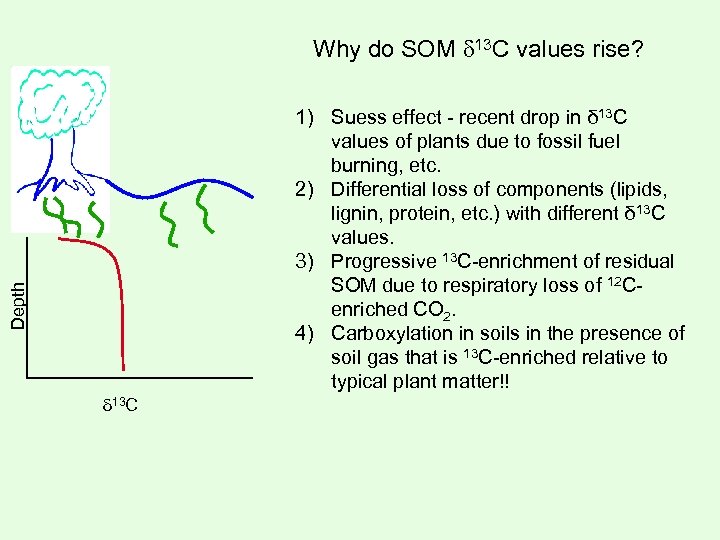 Why do SOM $\delta^{13}C$ values rise?

1) Suess effect - recent drop in $\delta^{13}C$ values of plants due to fossil fuel burning, etc.

2) Differential loss of components (lipids, lignin, protein, etc.) with different $\delta^{13}C$ values.

3) Progressive $^{13}C$-enrichment of residual SOM due to respiratory loss of $^{12}C$-enriched $CO_2$.

4) Carboxylation in soils in the presence of soil gas that is $^{13}C$-enriched relative to typical plant matter!!

Depth

$\delta^{13}C$